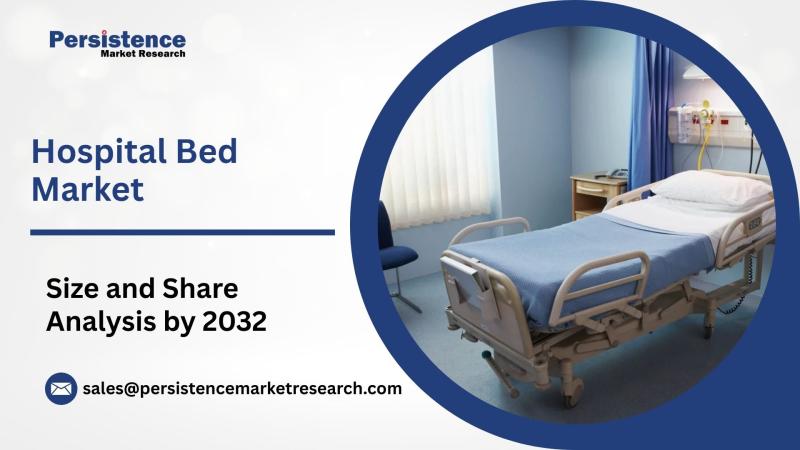 Persistence
Market Research

Hospital Bed Market

Size and Share Analysis by 2032

sales@persistencemarketresearch.com